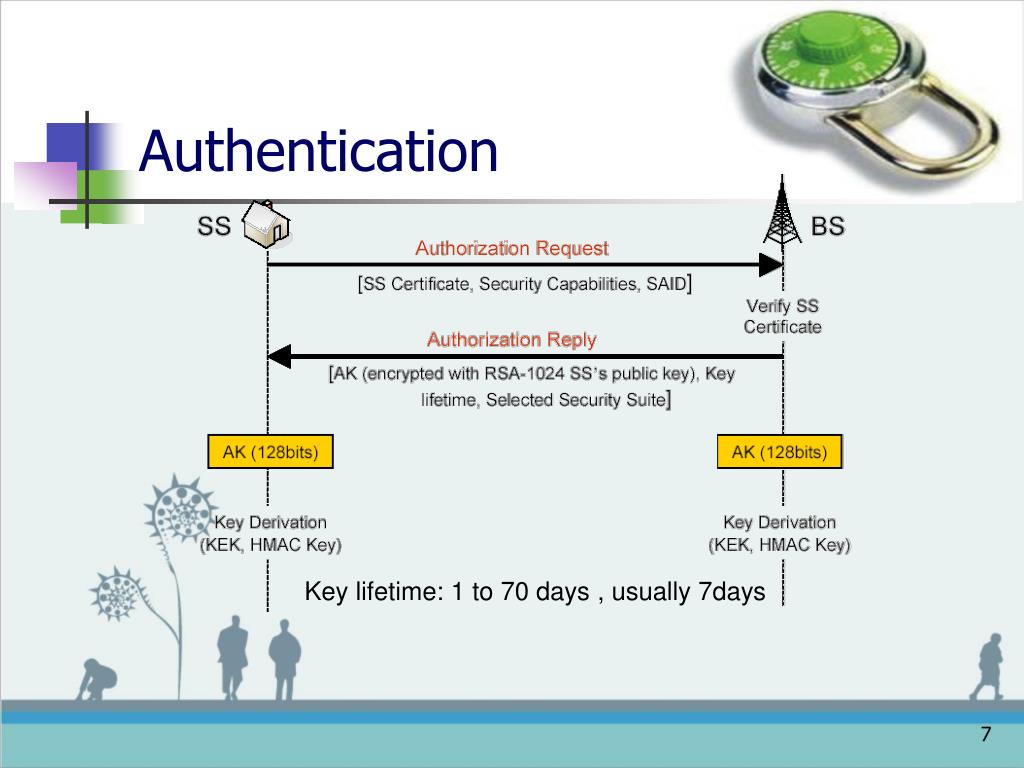 Authentication

SS

BS

Authorization Request

[SS Certificate, Security Capabilities, SAID]

Verify SS Certificate

Authorization Reply

[AK (encrypted with RSA-1024 SS's public key), Key lifetime, Selected Security Suite]

AK (128bits)

AK (128bits)

Key Derivation (KEK, HMAC Key)

Key Derivation (KEK, HMAC Key)

Key lifetime: 1 to 70 days , usually 7days

7